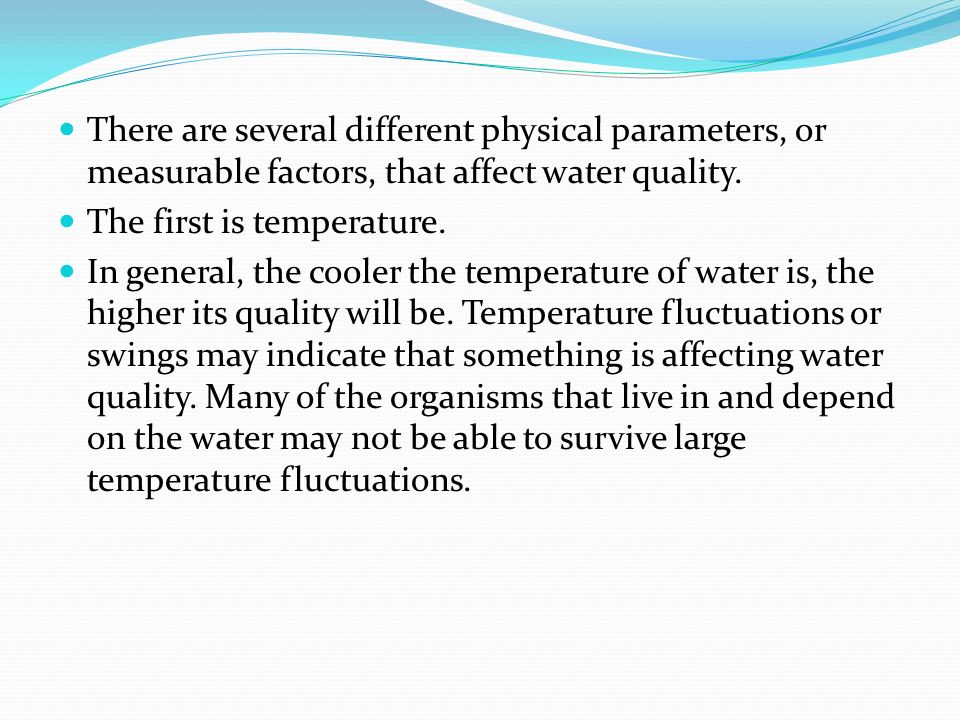 There are several different physical parameters, or measurable factors, that affect water quality.

The first is temperature.

In general, the cooler the temperature of water is, the higher its quality will be. Temperature fluctuations or swings may indicate that something is affecting water quality. Many of the organisms that live in and depend on the water may not be able to survive large temperature fluctuations.